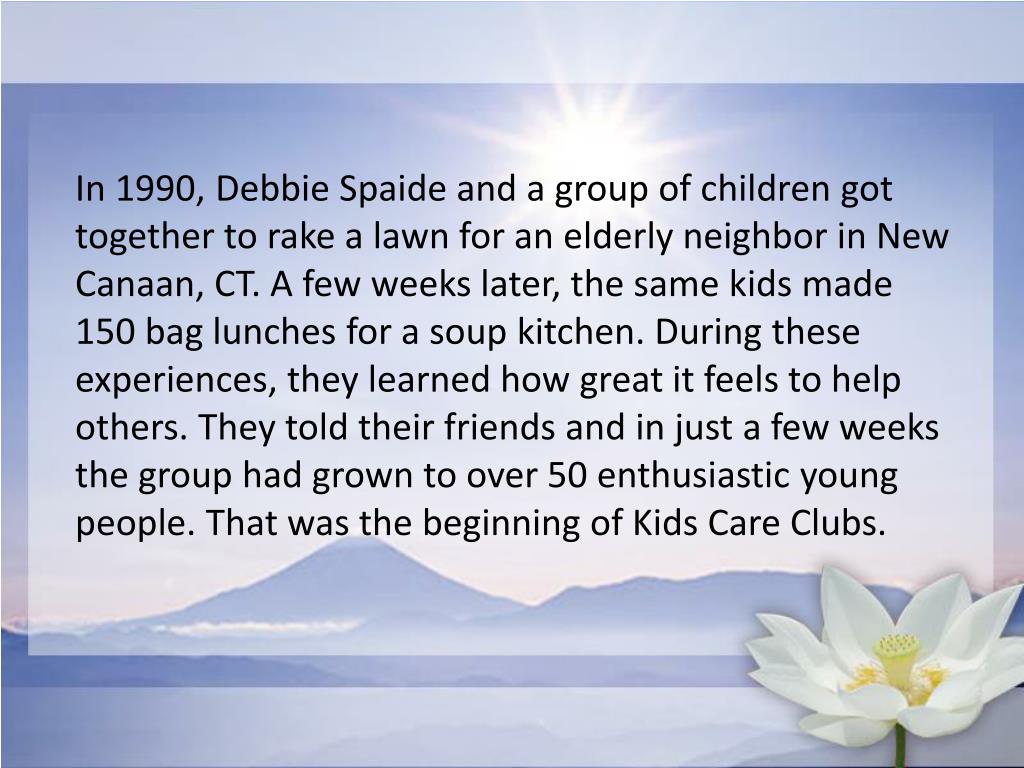 In 1990, Debbie Spaide and a group of children got together to rake a lawn for an elderly neighbor in New Canaan, CT. A few weeks later, the same kids made 150 bag lunches for a soup kitchen. During these experiences, they learned how great it feels to help others. They told their friends and in just a few weeks the group had grown to over 50 enthusiastic young people. That was the beginning of Kids Care Clubs.